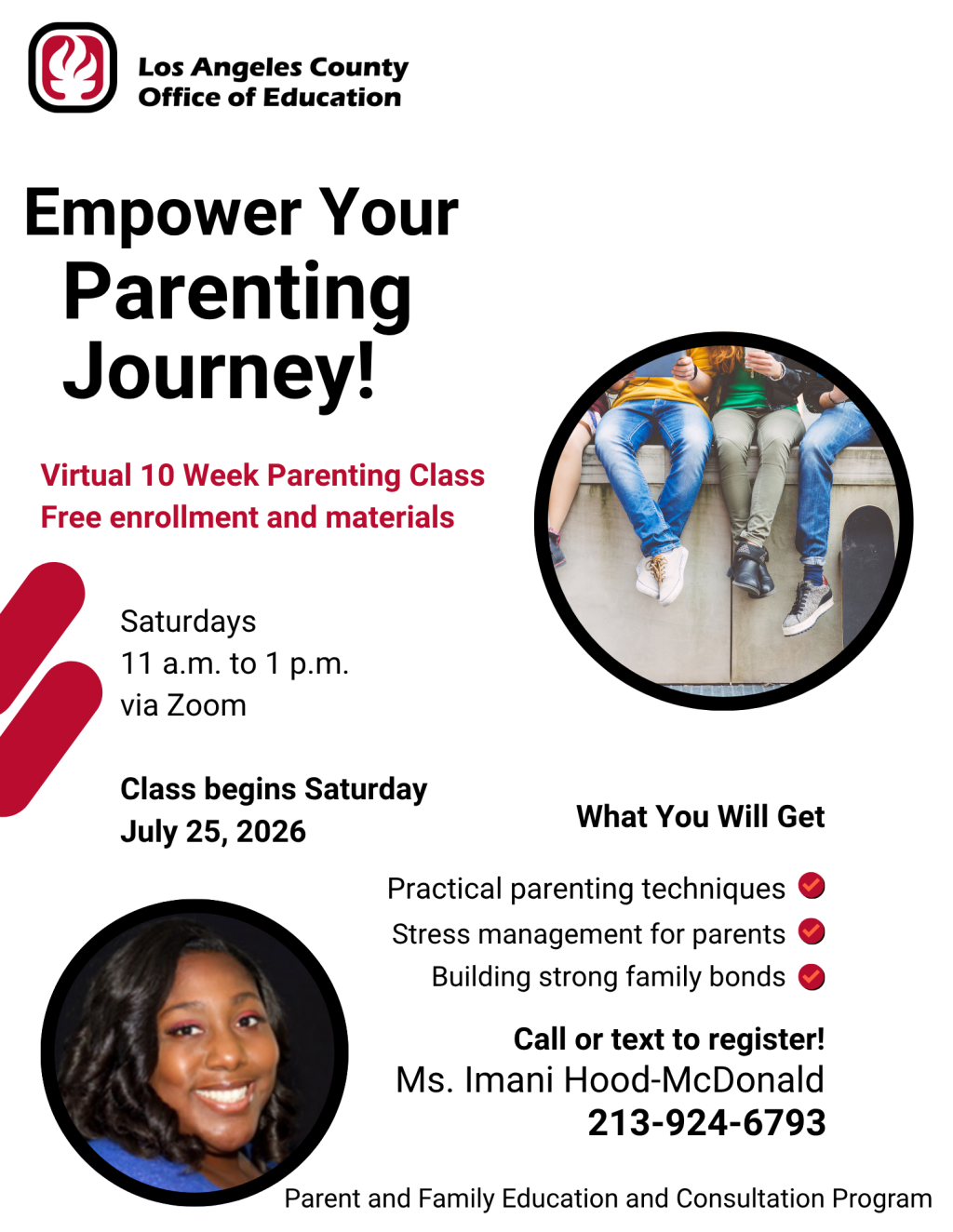 Los Angeles County
Office of Education

Empower Your Parenting Journey!

Virtual 10 Week Parenting Class
Free enrollment and materials

Saturdays
11 a.m. to 1 p.m.
via Zoom

Class begins Saturday
July 25, 2026

What You Will Get

Practical parenting techniques
Stress management for parents
Building strong family bonds

Call or text to register!
Ms. Imani Hood-McDonald
213-924-6793

Parent and Family Education and Consultation Program